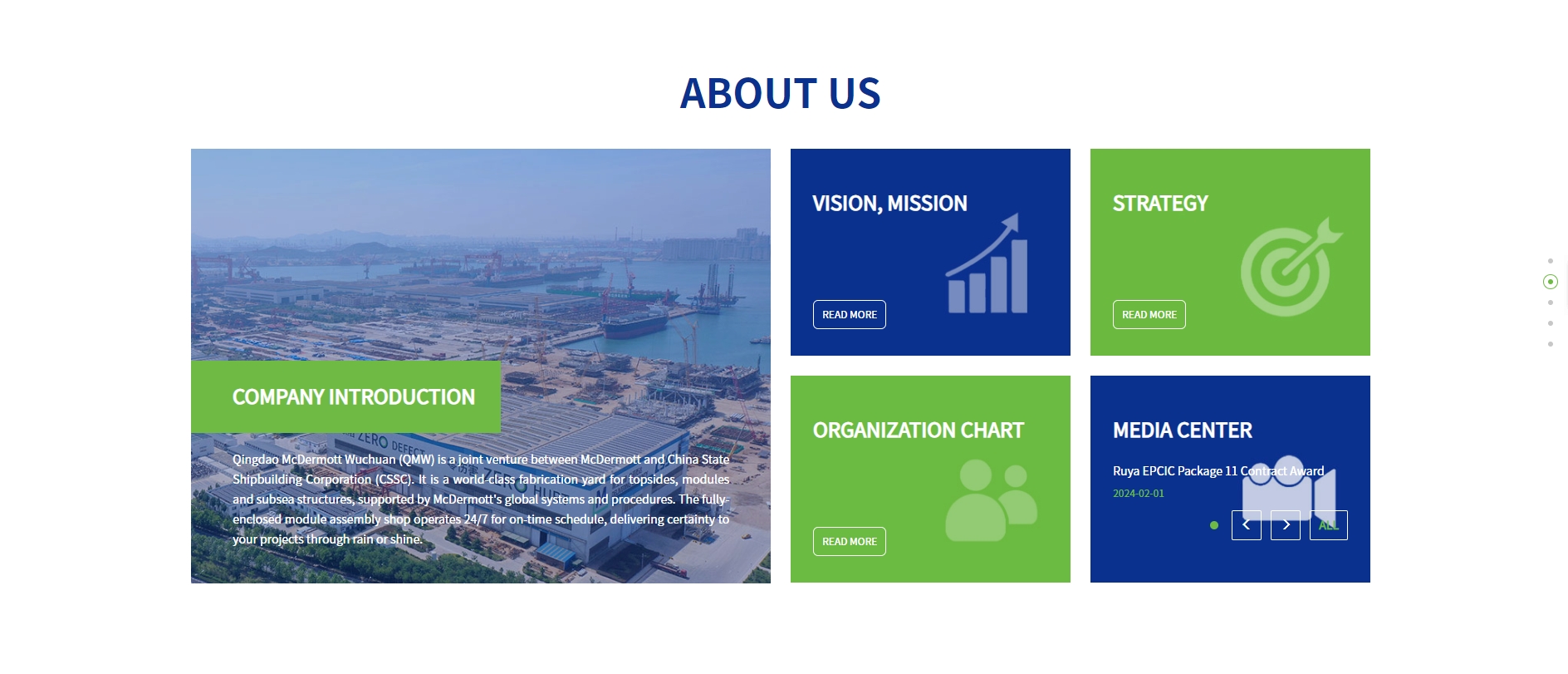 ABOUT US

COMPANY INTRODUCTION

Qingdao McDermott Wuchuan (QMW) is a joint venture between McDermott and China State Shipbuilding Corporation (CSSC). It is a world-class fabrication yard for topsides, modules and subsea structures, supported by McDermott's global systems and procedures. The fully-enclosed module assembly shop operates 24/7 for on-time schedule, delivering certainty to your projects through rain or shine.

VISION, MISSION

READ MORE

STRATEGY

READ MORE

ORGANIZATION CHART

READ MORE

MEDIA CENTER

Ruya EPCIC Package 11 Contract Award

2024-02-01

ALL